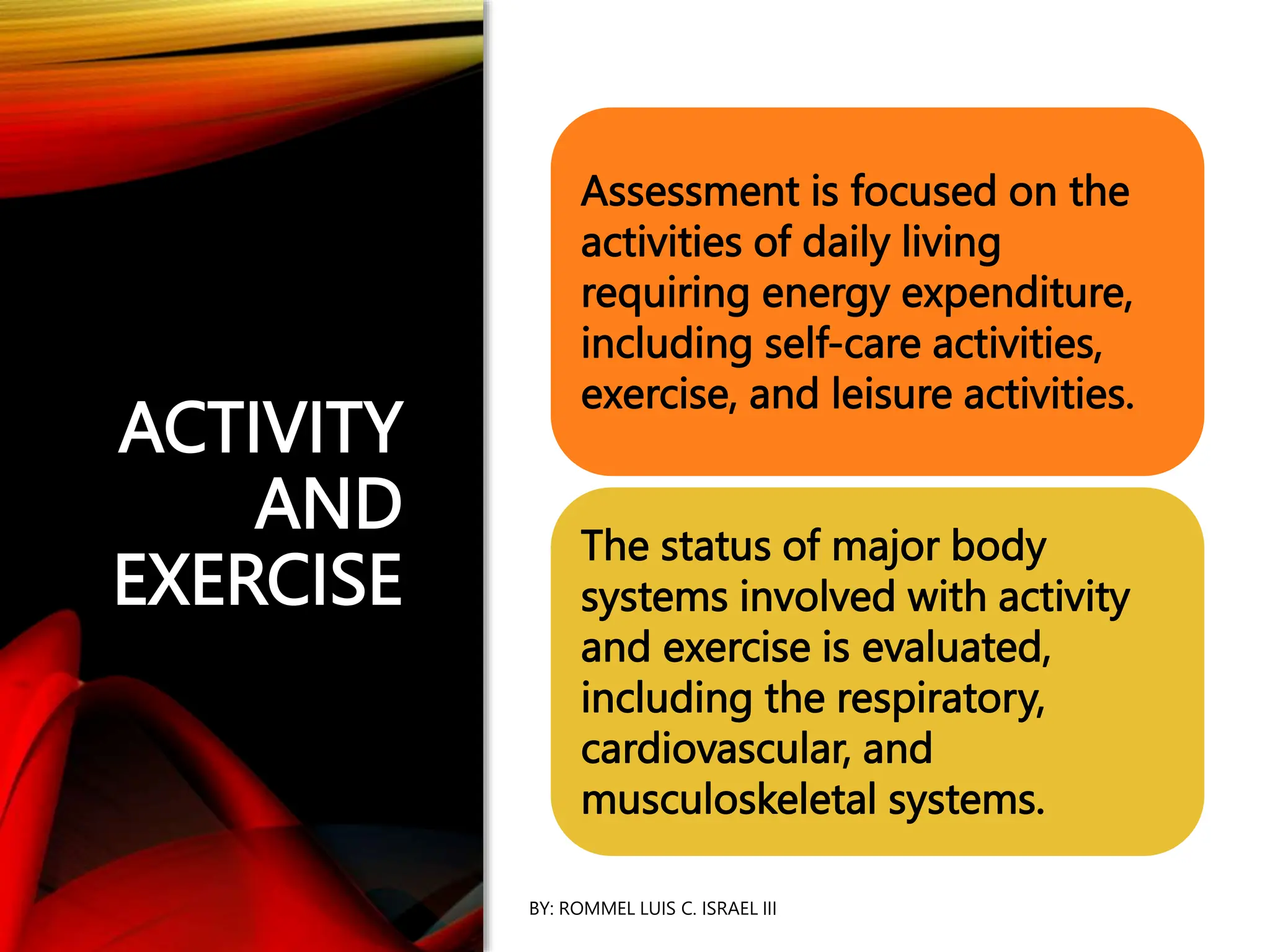 ACTIVITY AND EXERCISE

Assessment is focused on the activities of daily living requiring energy expenditure, including self-care activities, exercise, and leisure activities.

The status of major body systems involved with activity and exercise is evaluated, including the respiratory, cardiovascular, and musculoskeletal systems.

BY: ROMMEL LUIS C. ISRAEL III